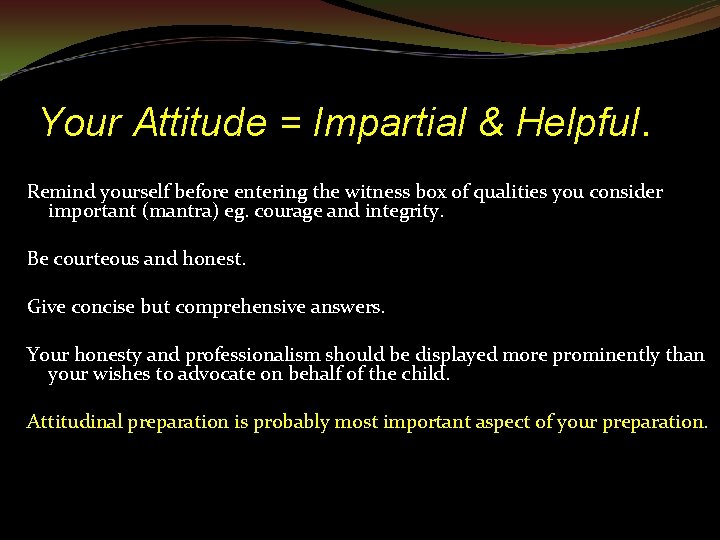 Your Attitude = Impartial & Helpful.

Remind yourself before entering the witness box of qualities you consider important (mantra) eg. courage and integrity.

Be courteous and honest.

Give concise but comprehensive answers.

Your honesty and professionalism should be displayed more prominently than your wishes to advocate on behalf of the child.

Attitudinal preparation is probably most important aspect of your preparation.